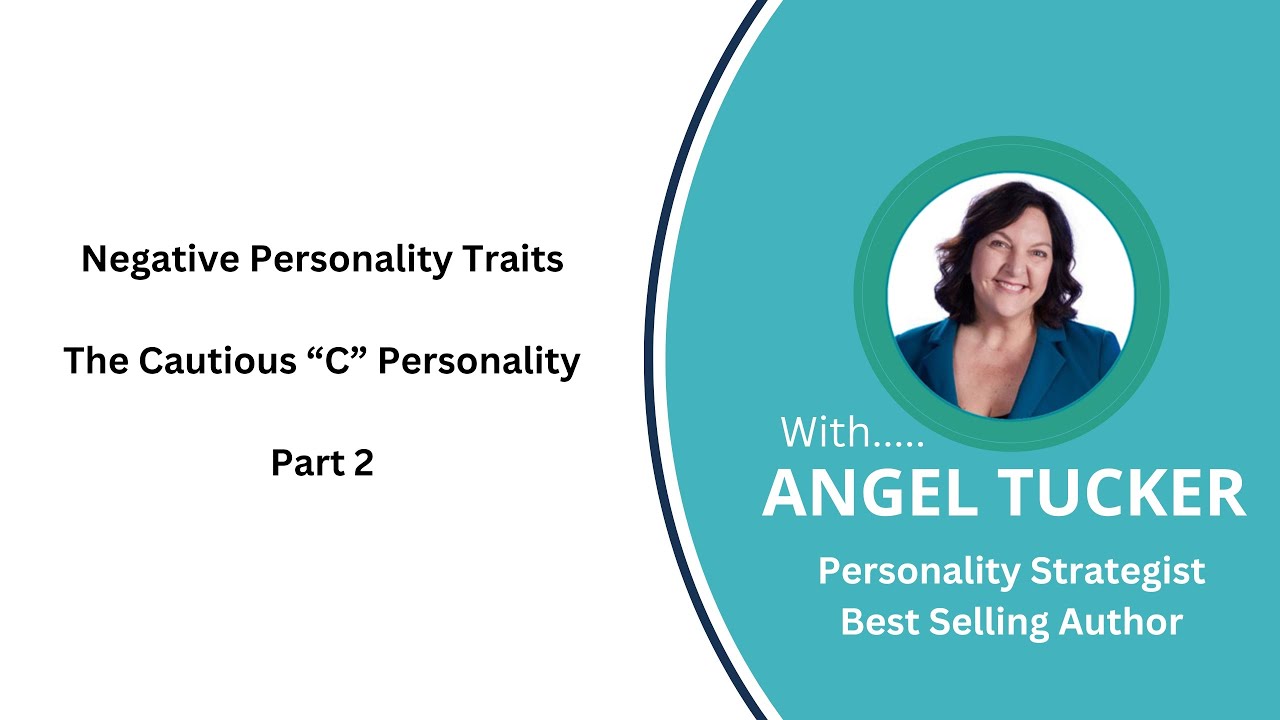 Negative Personality Traits

The Cautious “C” Personality

Part 2

With.....
ANGEL TUCKER

Personality Strategist
Best Selling Author